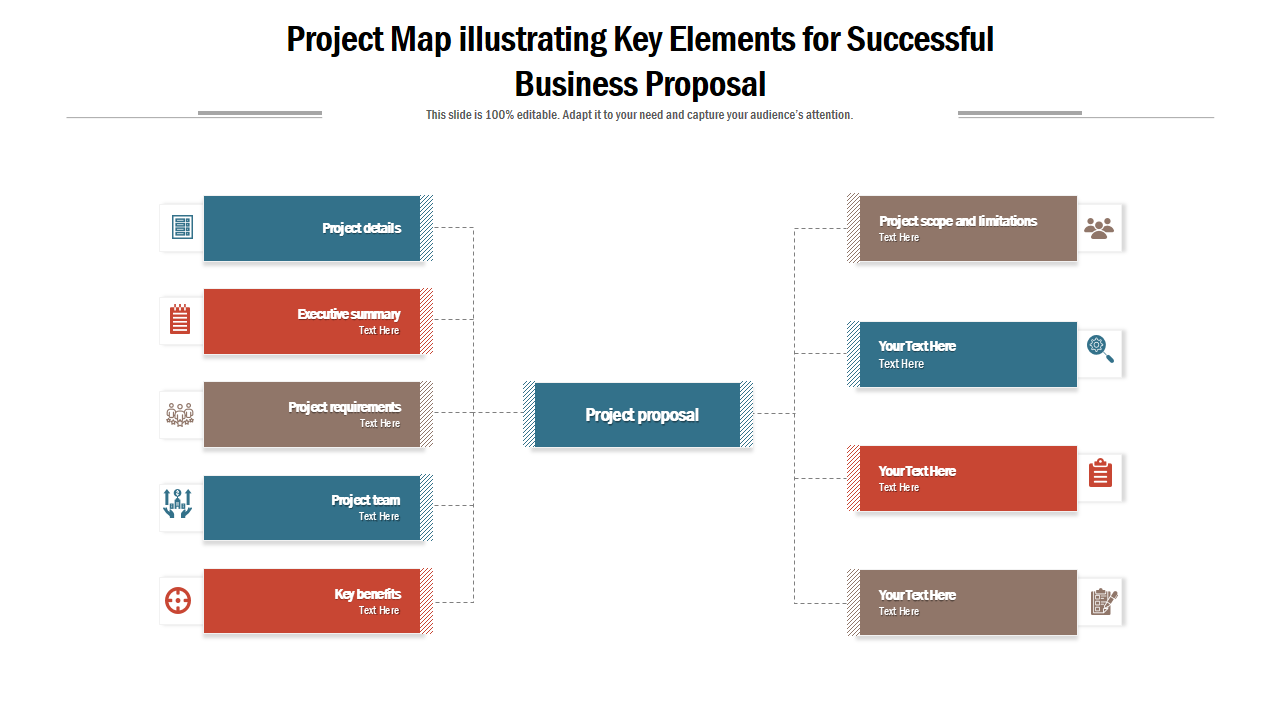 Project Map illustrating Key Elements for Successful Business Proposal

This slide is 100% editable. Adapt it to your need and capture your audience's attention.

Project details

Executive summary
Text Here

Project requirements
Text Here

Project team
Text Here

Key benefits
Text Here

Project proposal

Project scope and limitations
Text Here

Your Text Here
Text Here

Your Text Here
Text Here

Your Text Here
Text Here